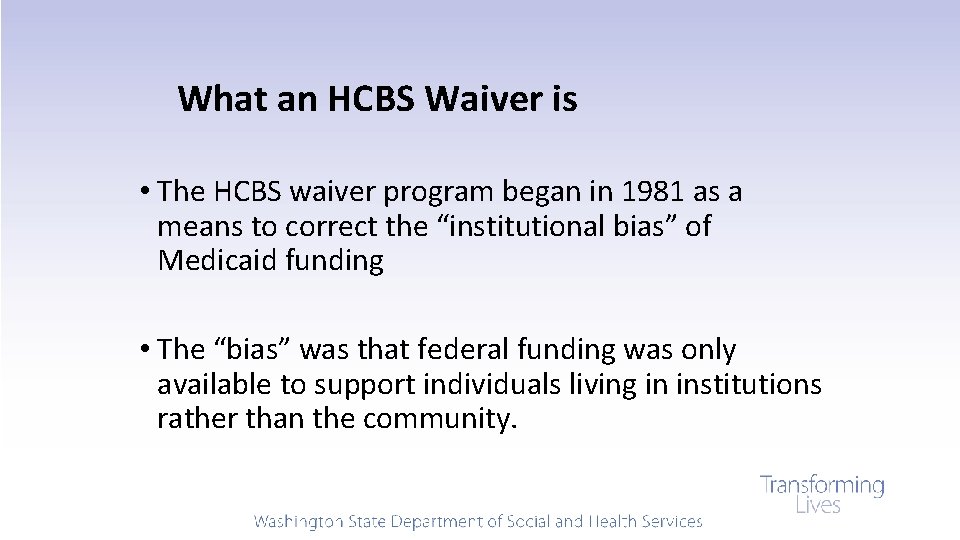 What an HCBS Waiver is

• The HCBS waiver program began in 1981 as a means to correct the "institutional bias" of Medicaid funding

• The "bias" was that federal funding was only available to support individuals living in institutions rather than the community.

Transforming Lives

Washington State Department of Social and Health Services